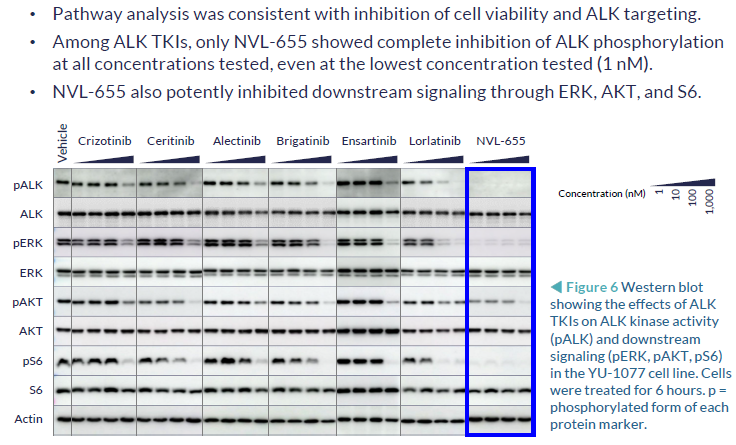 • Pathway analysis was consistent with inhibition of cell viability and ALK targeting.
• Among ALK TKIs, only NVL-655 showed complete inhibition of ALK phosphorylation at all concentrations tested, even at the lowest concentration tested (1 nM).
• NVL-655 also potently inhibited downstream signaling through ERK, AKT, and S6.

Vehicle Crizotinib Ceritinib Alectinib Brigatinib Ensartinib Lorlatinib NVL-655

pALK
ALK
pERK
ERK
pAKT
AKT
pS6
S6
Actin

Concentration (nM) 1 10 100 1,000

◀ Figure 6 Western blot showing the effects of ALK TKIs on ALK kinase activity (pALK) and downstream signaling (pERK, pAKT, pS6) in the YU-1077 cell line. Cells were treated for 6 hours. p = phosphorylated form of each protein marker.